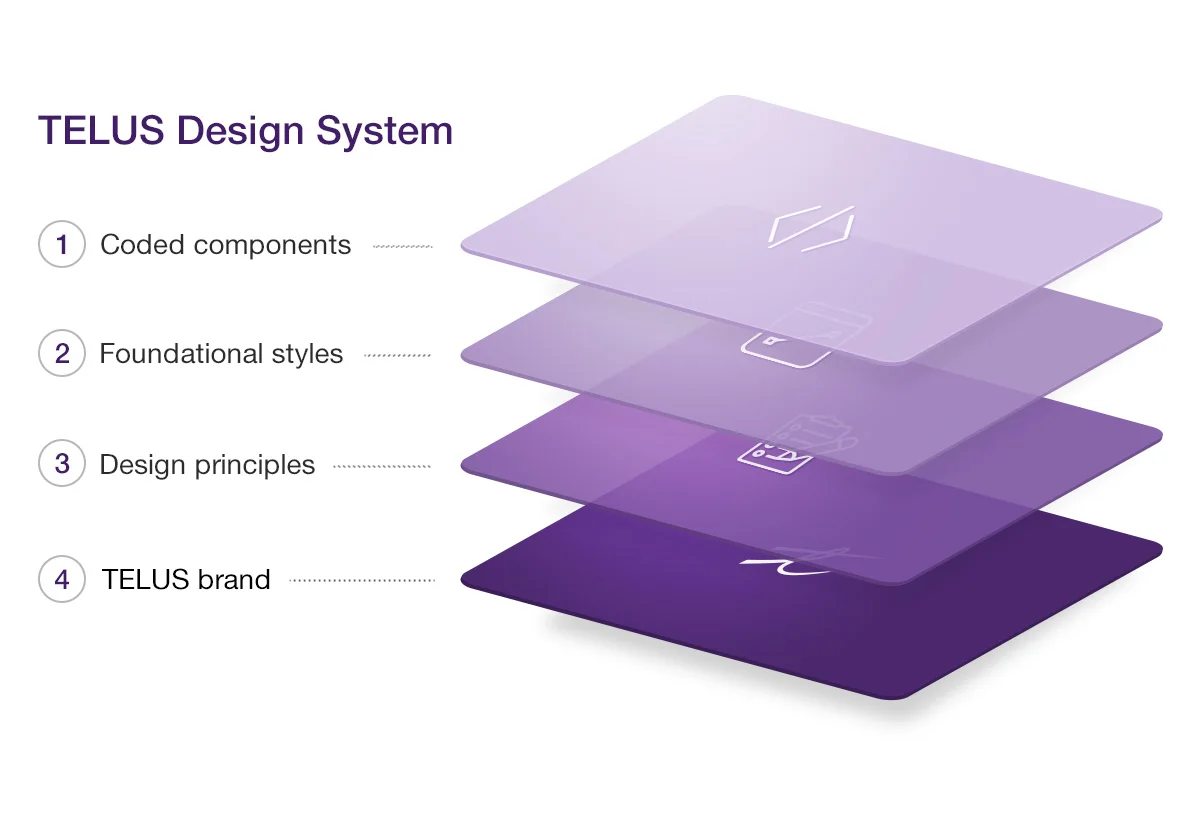 TELUS Design System

1 Coded components

2 Foundational styles

3 Design principles

4 TELUS brand